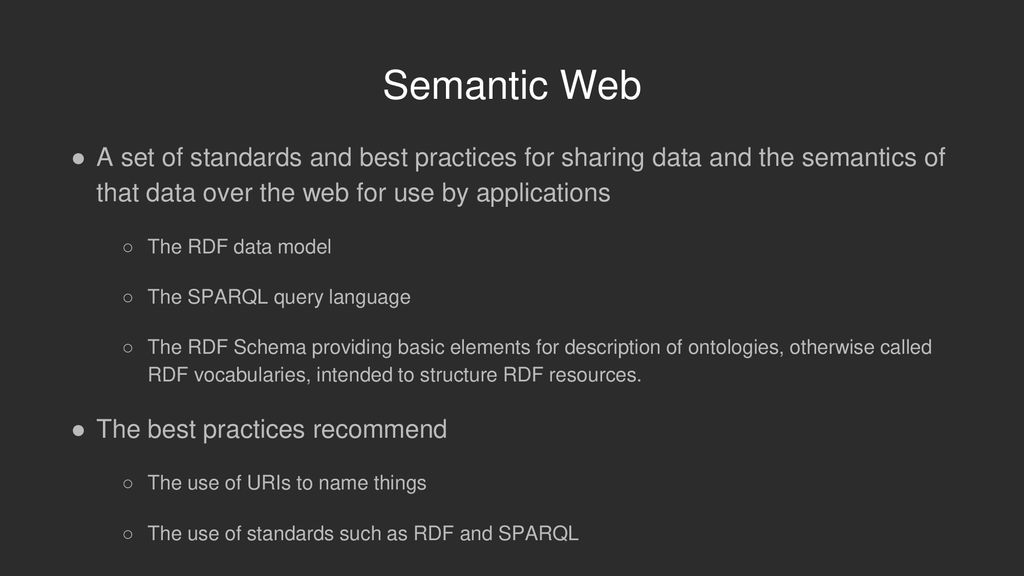 Semantic Web

● A set of standards and best practices for sharing data and the semantics of that data over the web for use by applications

○ The RDF data model

○ The SPARQL query language

○ The RDF Schema providing basic elements for description of ontologies, otherwise called RDF vocabularies, intended to structure RDF resources.

● The best practices recommend

○ The use of URIs to name things

○ The use of standards such as RDF and SPARQL